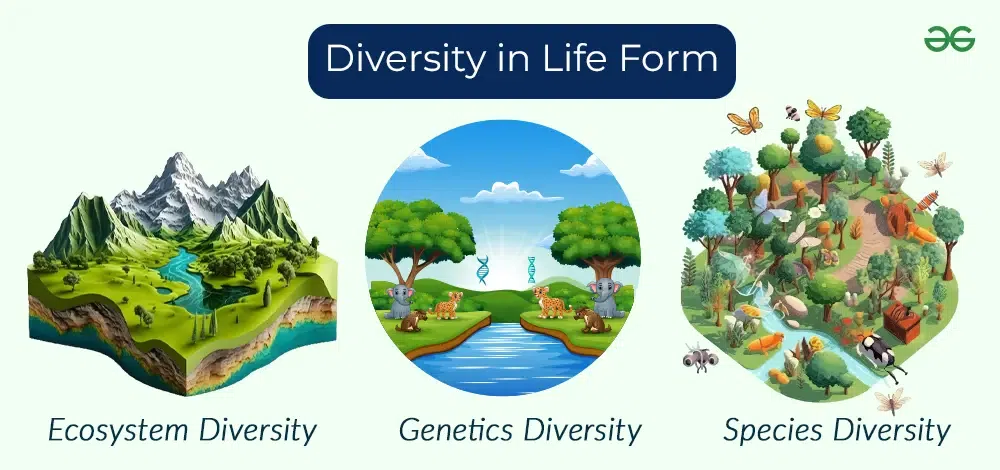 Diversity in Life Form

Ecosystem Diversity

Genetics Diversity

Species Diversity